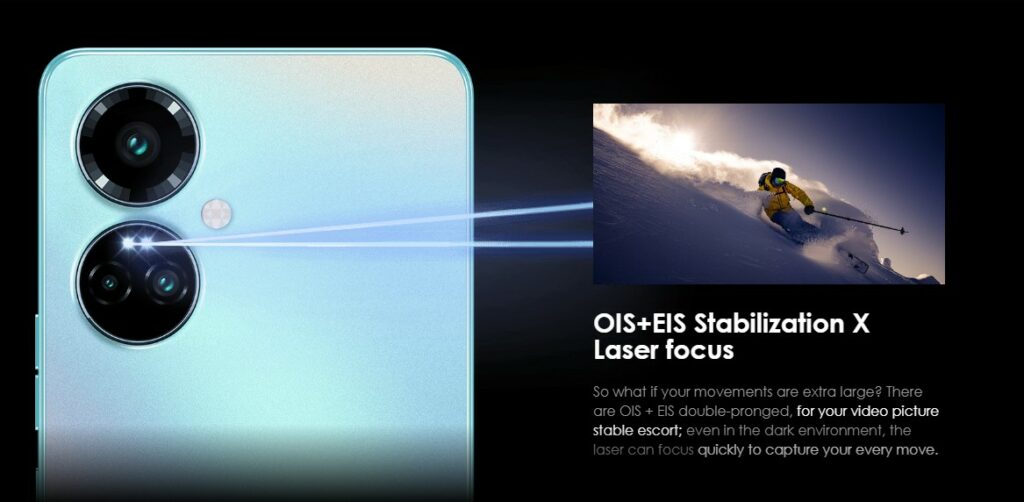 OIS+EIS Stabilization X Laser focus

So what if your movements are extra large? There are OIS + EIS double-pronged, for your video picture stable escort; even in the dark environment, the laser can focus quickly to capture your every move.